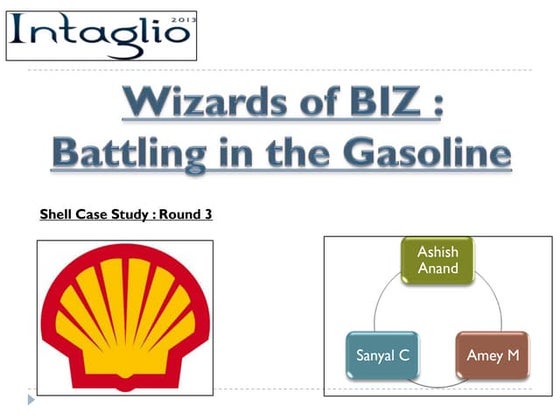 Intaglio 2013

Wizards of BIZ : Battling in the Gasoline

Shell Case Study : Round 3

Ashish Anand

Sanyal C

Amey M